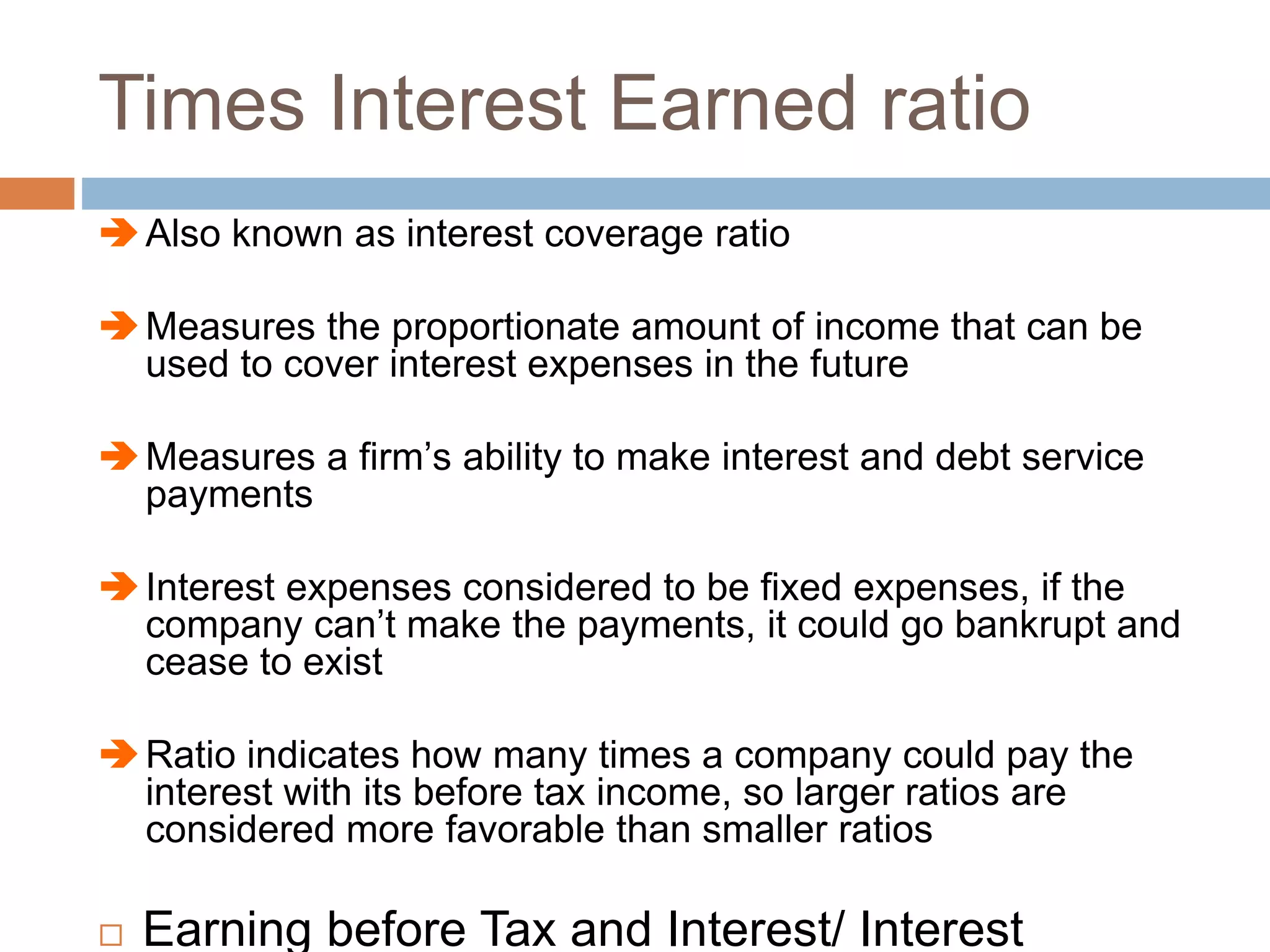 Times Interest Earned ratio

Also known as interest coverage ratio

Measures the proportionate amount of income that can be used to cover interest expenses in the future

Measures a firm's ability to make interest and debt service payments

Interest expenses considered to be fixed expenses, if the company can't make the payments, it could go bankrupt and cease to exist

Ratio indicates how many times a company could pay the interest with its before tax income, so larger ratios are considered more favorable than smaller ratios

Earning before Tax and Interest/ Interest